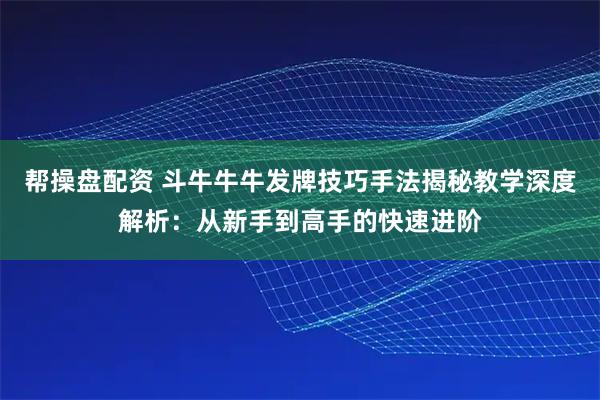 帮操盘配资 斗牛牛牛发牌技巧手法揭秘教学深度解析：从新手到高手的快速进阶